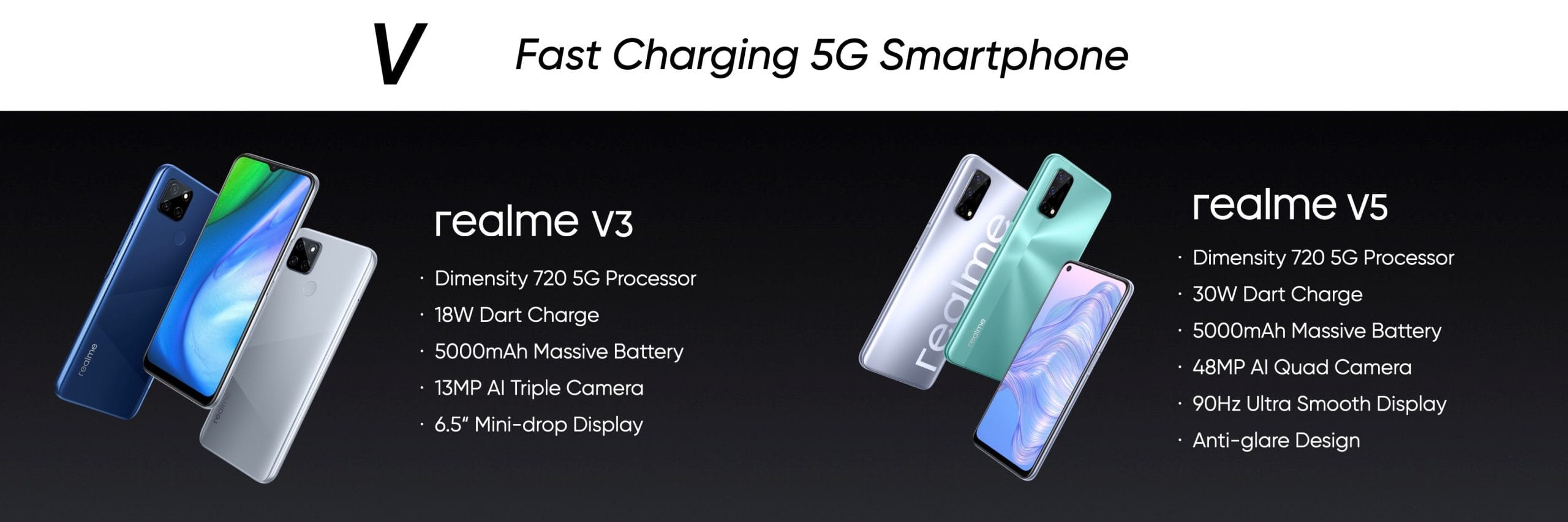 V Fast Charging 5G Smartphone

realme

realme V3

· Dimensity 720 5G Processor
· 18W Dart Charge
· 5000mAh Massive Battery
· 13MP AI Triple Camera
· 6.5" Mini-drop Display

realme

realme

realme V5

· Dimensity 720 5G Processor
· 30W Dart Charge
· 5000mAh Massive Battery
· 48MP AI Quad Camera
· 90Hz Ultra Smooth Display
· Anti-glare Design